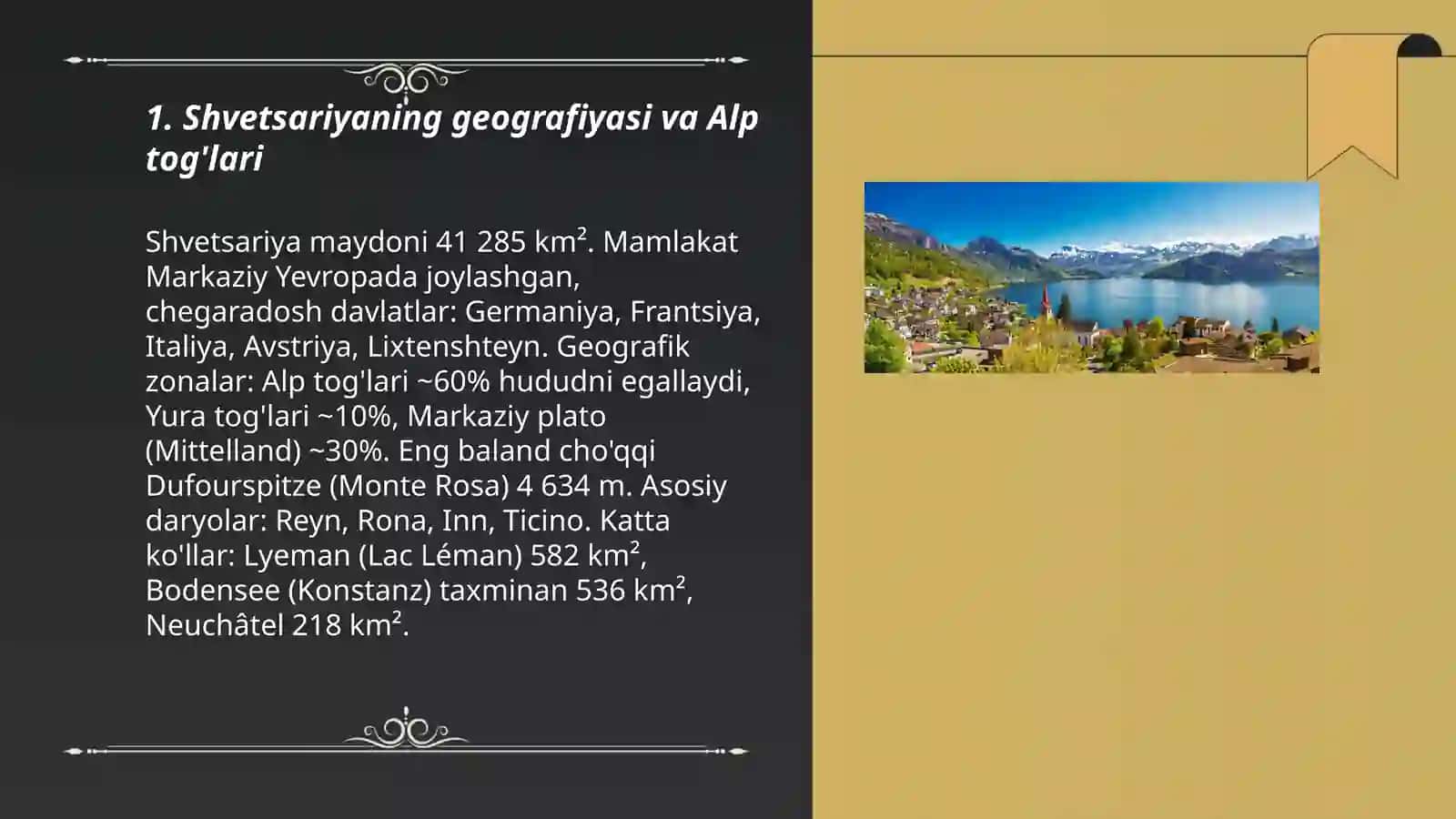 1. Shvetsariyaning geografiyasi va Alp tog'lari

Shvetsariya maydoni 41 285 km². Mamlakat Markaziy Yevropada joylashgan, chegaradosh davlatlar: Germaniya, Frantsiya, Italiya, Avstriya, Lixtenshteyn. Geografik zonalar: Alp tog'lari ~60% hududni egallaydi, Yura tog'lari ~10%, Markaziy plato (Mittelland) ~30%. Eng baland cho'qqi Dufourspitze (Monte Rosa) 4 634 m. Asosiy daryolar: Reyn, Rona, Inn, Ticino. Katta ko'llar: Lyeman (Lac Léman) 582 km², Bodensee (Konstanz) taxminan 536 km², Neuchâtel 218 km².